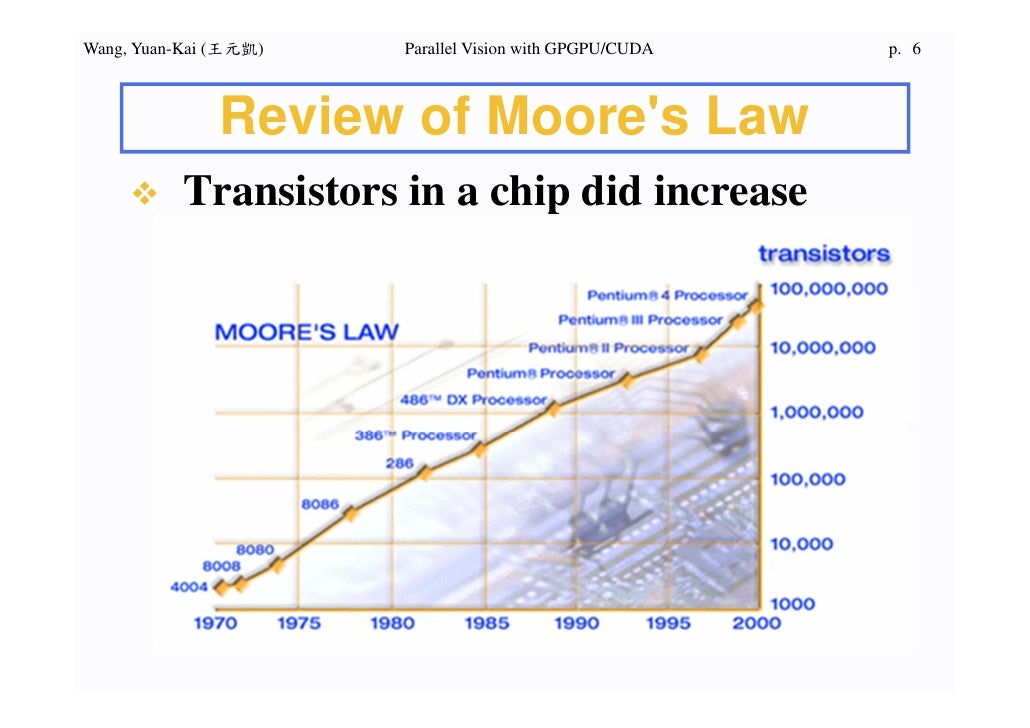 Wang, Yuan-Kai (王元凱) Parallel Vision with GPGPU/CUDA p. 6

Review of Moore's Law

❖ Transistors in a chip did increase

MOORE'S LAW

transistors

Pentium® 4 Processor
Pentium® III Processor
Pentium® II Processor
Pentium® Processor
486™ DX Processor
386™ Processor
286
8086
8080
8008
4004

100,000,000
10,000,000
1,000,000
100,000
10,000
1000

1970 1975 1980 1985 1990 1995 2000